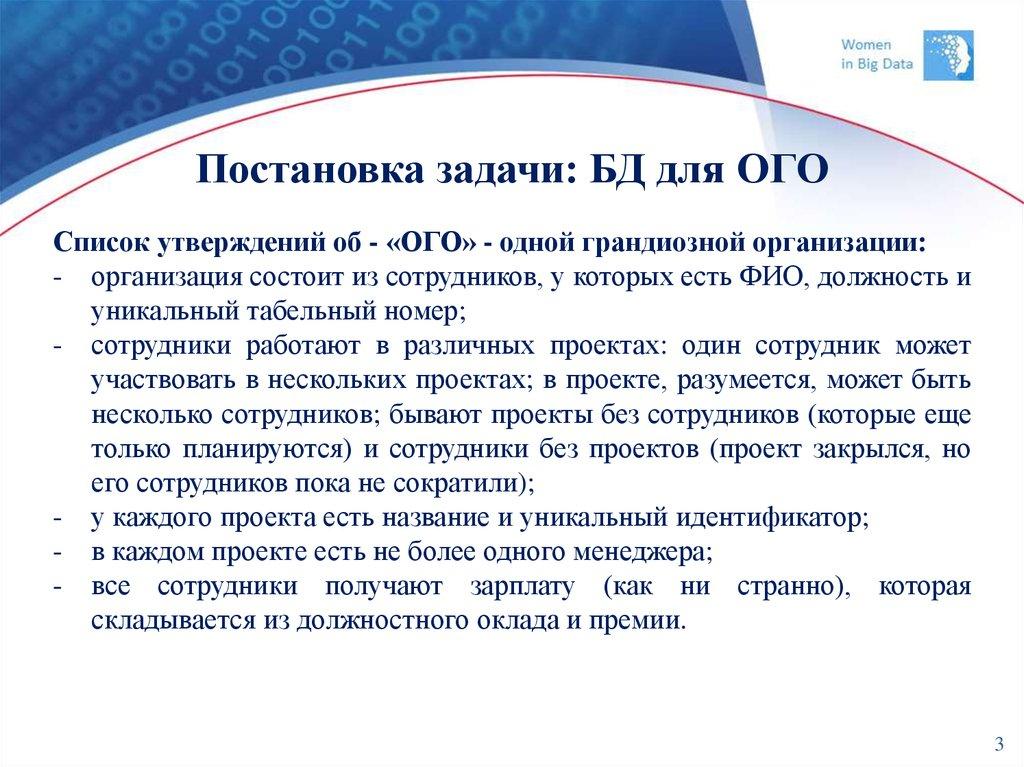 Women
in Big Data

Постановка задачи: БД для ОГО

Список утверждений об - «ОГО» - одной грандиозной организации:
- организация состоит из сотрудников, у которых есть ФИО, должность и уникальный табельный номер;
- сотрудники работают в различных проектах: один сотрудник может участвовать в нескольких проектах; в проекте, разумеется, может быть несколько сотрудников; бывают проекты без сотрудников (которые еще только планируются) и сотрудники без проектов (проект закрылся, но его сотрудников пока не сократили);
- у каждого проекта есть название и уникальный идентификатор;
- в каждом проекте есть не более одного менеджера;
- все сотрудники получают зарплату (как ни странно), которая складывается из должностного оклада и премии.

3